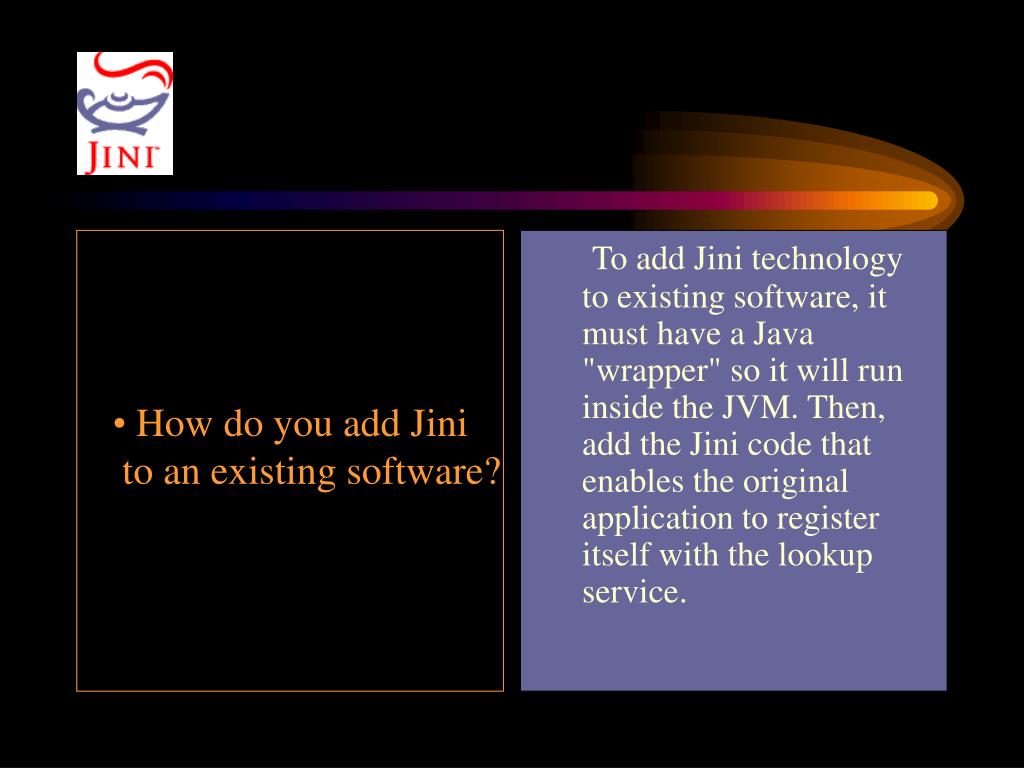 JINI

• How do you add Jini to an existing software?

To add Jini technology to existing software, it must have a Java "wrapper" so it will run inside the JVM. Then, add the Jini code that enables the original application to register itself with the lookup service.